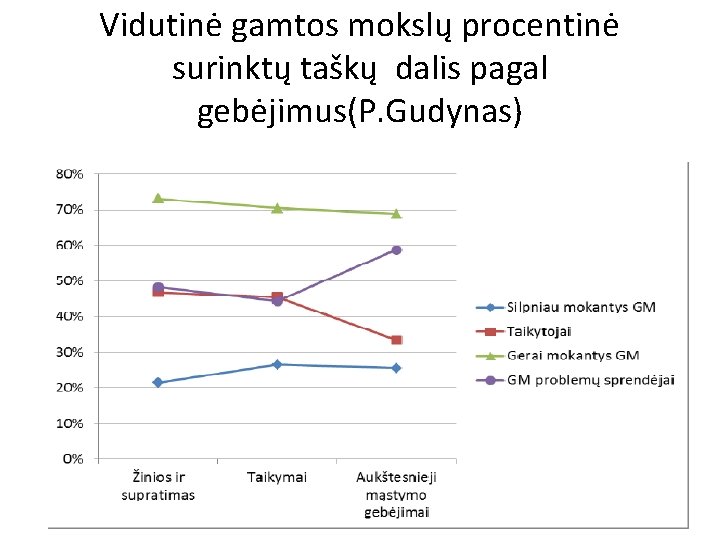 Vidutinė gamtos mokslų procentinė surinktų taškų dalis pagal gebėjimus(P.Gudynas)

80%
70%
60%
50%
40%
30%
20%
10%
0%

Žinios ir supratimas
Taikymai
Aukštesnieji mąstymo gebėjimai

Silpniau mokantys GM
Taikytojai
Gerai mokantys GM
GM problemų sprendėjai